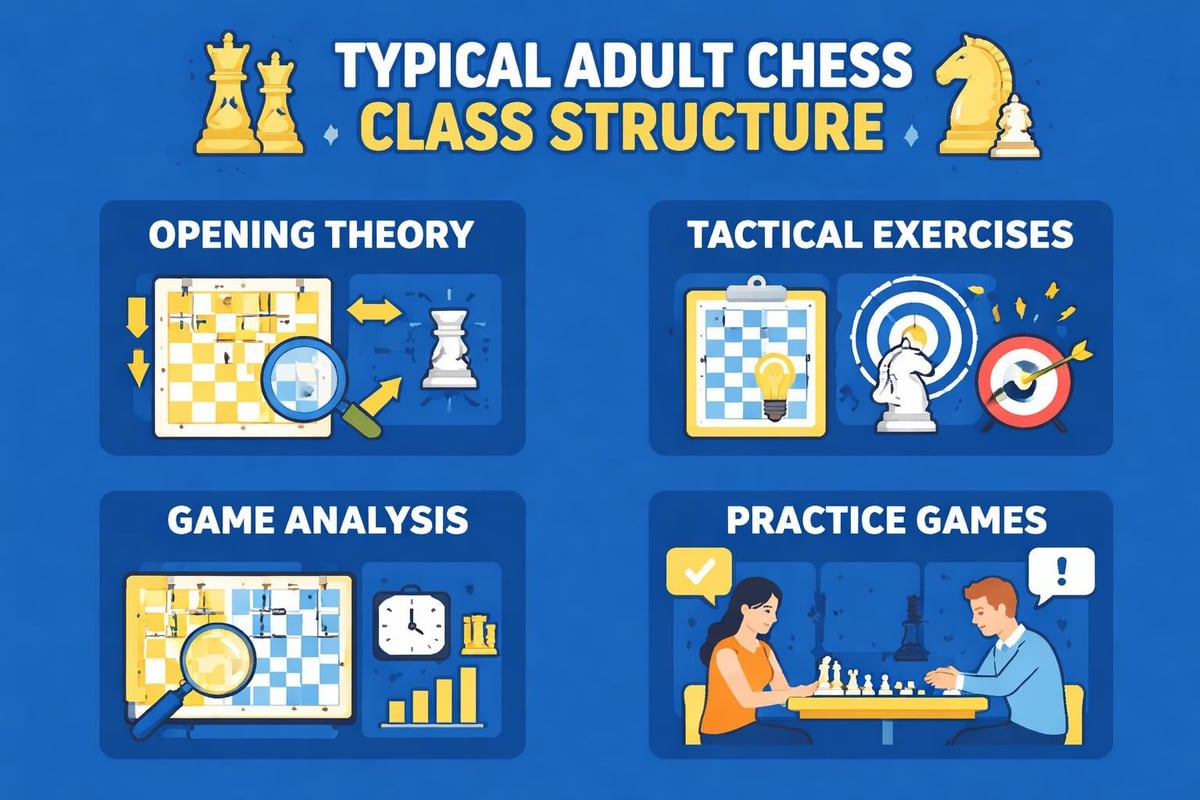 TYPICAL ADULT CHESS CLASS STRUCTURE

OPENING THEORY

TACTICAL EXERCISES

GAME ANALYSIS

PRACTICE GAMES

!